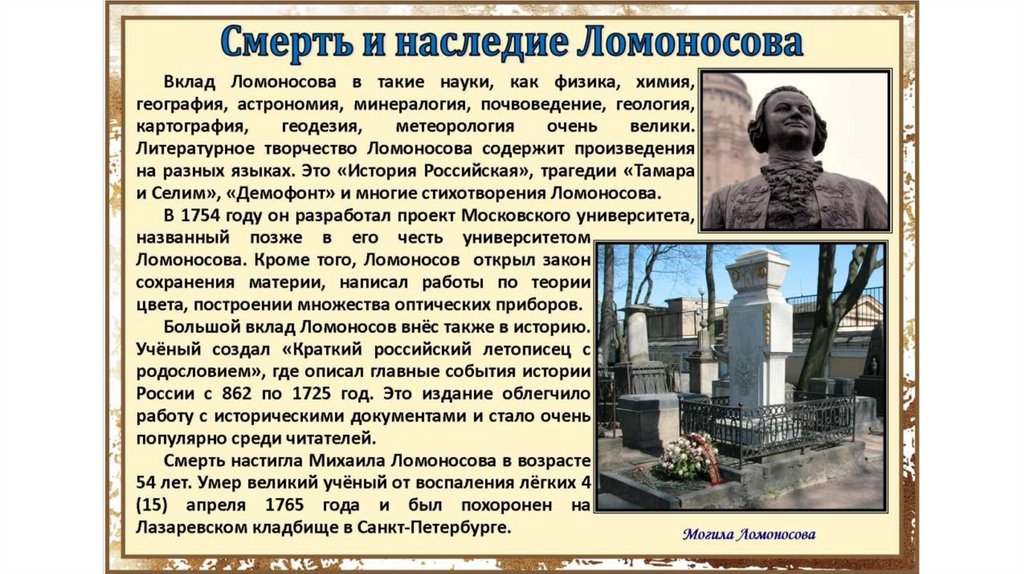 Смерть и наследие Ломоносова

Вклад Ломоносова в такие науки, как физика, химия, география, астрономия, минералогия, почвоведение, геология, картография, геодезия, метеорология очень велики. Литературное творчество Ломоносова содержит произведения на разных языках. Это «История Российская», трагедии «Тамара и Селим», «Демофонт» и многие стихотворения Ломоносова.

В 1754 году он разработал проект Московского университета, названный позже в его честь университетом Ломоносова. Кроме того, Ломоносов открыл закон сохранения материи, написал работы по теории цвета, построении множества оптических приборов.

Большой вклад Ломоносов внёс также в историю. Учёный создал «Краткий российский летописец с родословием», где описал главные события истории России с 862 по 1725 год. Это издание облегчило работу с историческими документами и стало очень популярно среди читателей.

Смерть настигла Михаила Ломоносова в возрасте 54 лет. Умер великий учёный от воспаления лёгких 4 (15) апреля 1765 года и был похоронен на Лазаревском кладбище в Санкт-Петербурге.

Могила Ломоносова